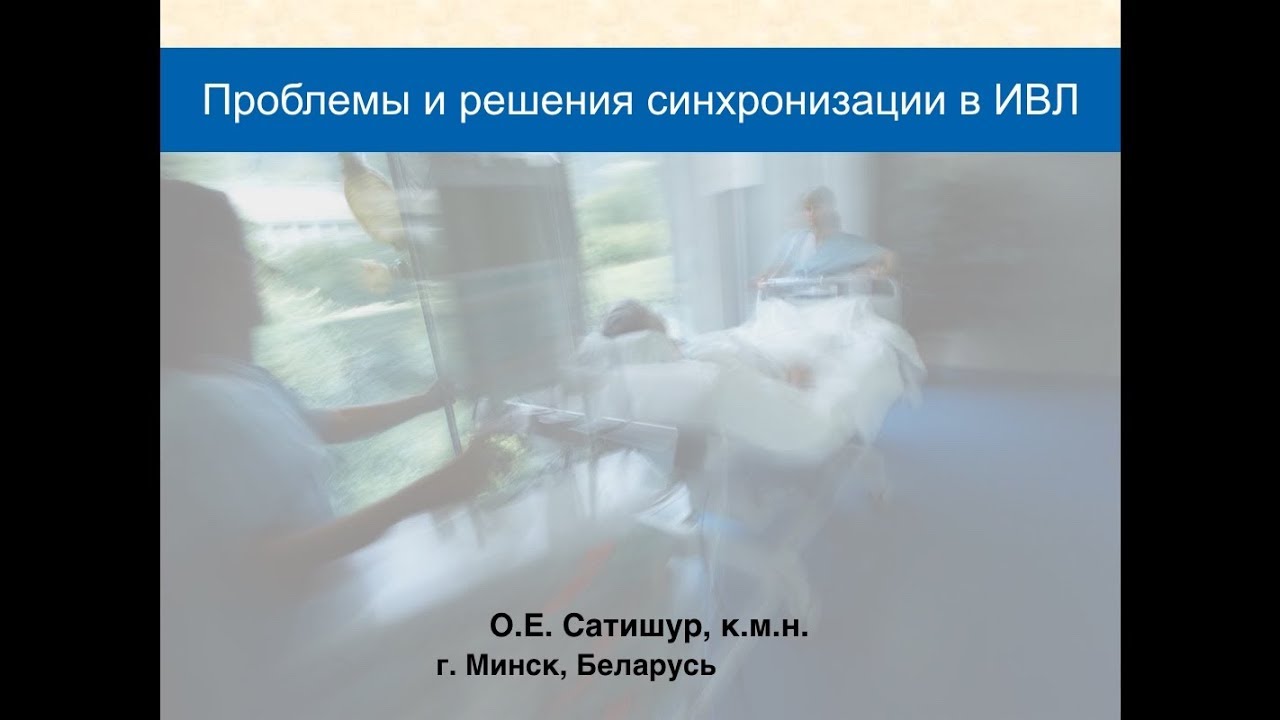 Проблемы и решения синхронизации в ИВЛ

О.Е. Сатишур, к.м.н.
г. Минск, Беларусь